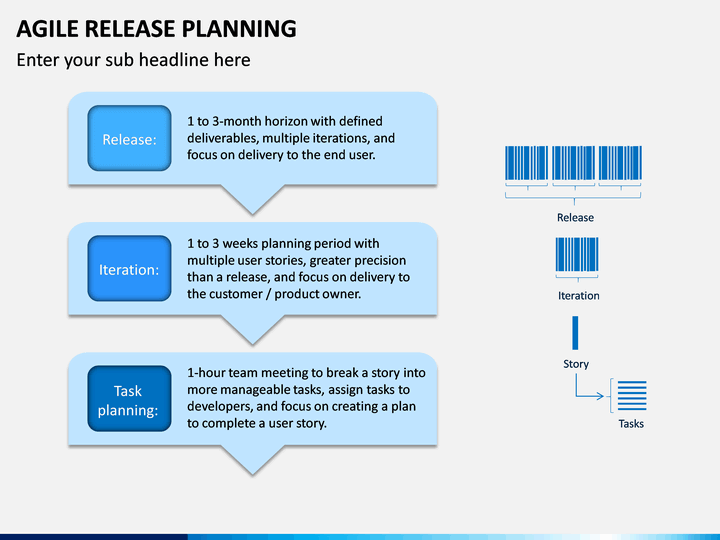 AGILE RELEASE PLANNING

Enter your sub headline here

Release:

1 to 3-month horizon with defined deliverables, multiple iterations, and focus on delivery to the end user.

Iteration:

1 to 3 weeks planning period with multiple user stories, greater precision than a release, and focus on delivery to the customer / product owner.

Task planning:

1-hour team meeting to break a story into more manageable tasks, assign tasks to developers, and focus on creating a plan to complete a user story.

Release

Iteration

Story

Tasks